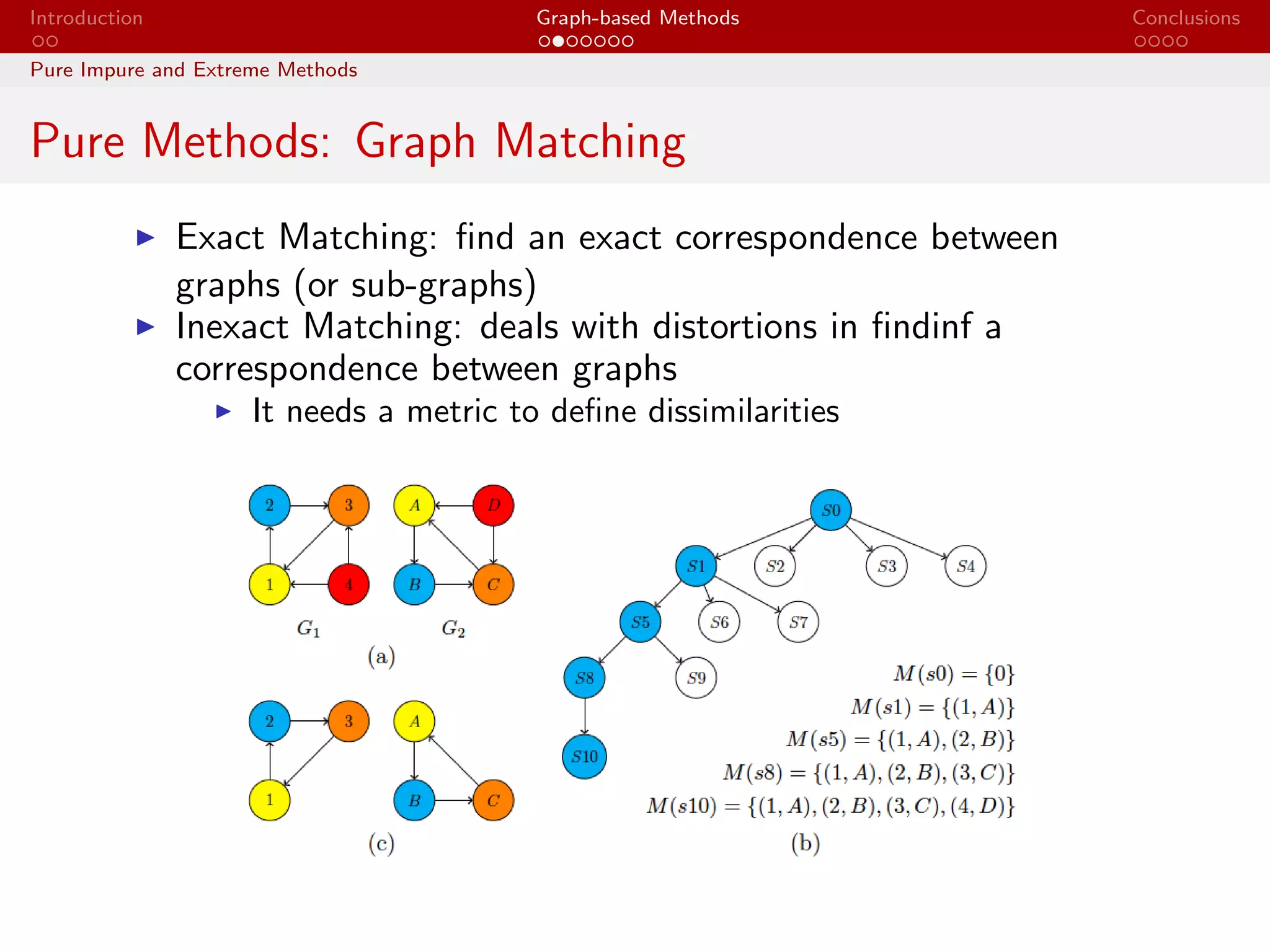 Introduction

Graph-based Methods

Conclusions

Pure Impure and Extreme Methods

Pure Methods: Graph Matching

▶ Exact Matching: find an exact correspondence between graphs (or sub-graphs)
▶ Inexact Matching: deals with distortions in findinf a correspondence between graphs
▶ It needs a metric to define dissimilarities

2 3 A D

1 4 B C

$G_1$ $G_2$

(a)

2 3 A

1 B C

(c)

$S0$

$S1$ $S2$ $S3$ $S4$

$S5$ $S6$ $S7$

$S8$ $S9$

$S10$

$M(s0) = \{0\}$
$M(s1) = \{(1, A)\}$
$M(s5) = \{(1, A), (2, B)\}$
$M(s8) = \{(1, A), (2, B), (3, C)\}$
$M(s10) = \{(1, A), (2, B), (3, C), (4, D)\}$

(b)